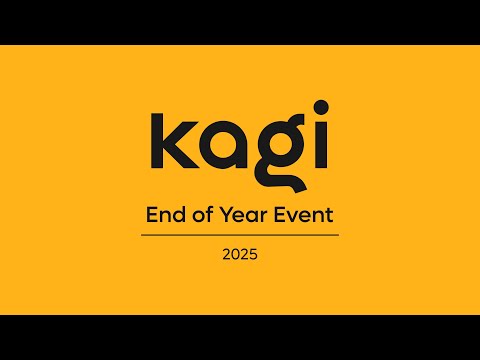 kagi

End of Year Event

2025